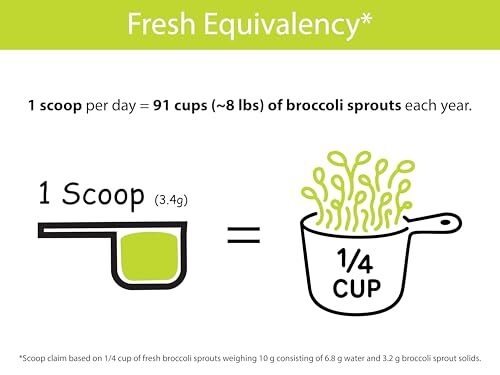 Fresh Equivalency*

1 scoop per day = 91 cups (~8 lbs) of broccoli sprouts each year.

1 Scoop (3.4g)

=

1/4 CUP

*Scoop claim based on 1/4 cup of fresh broccoli sprouts weighing 10 g consisting of 6.8 g water and 3.2 g broccoli sprout solids.